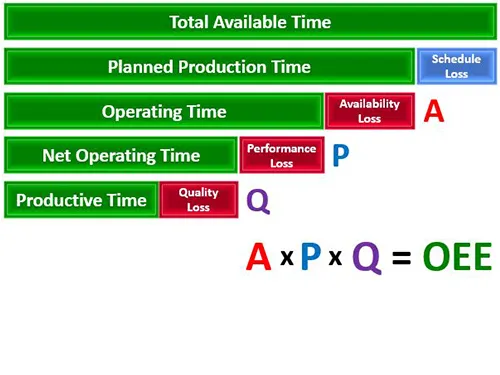 Total Available Time

Planned Production Time

Schedule Loss

Operating Time

Availability Loss

A

Net Operating Time

Performance Loss

P

Productive Time

Quality Loss

Q

A x P x Q = OEE